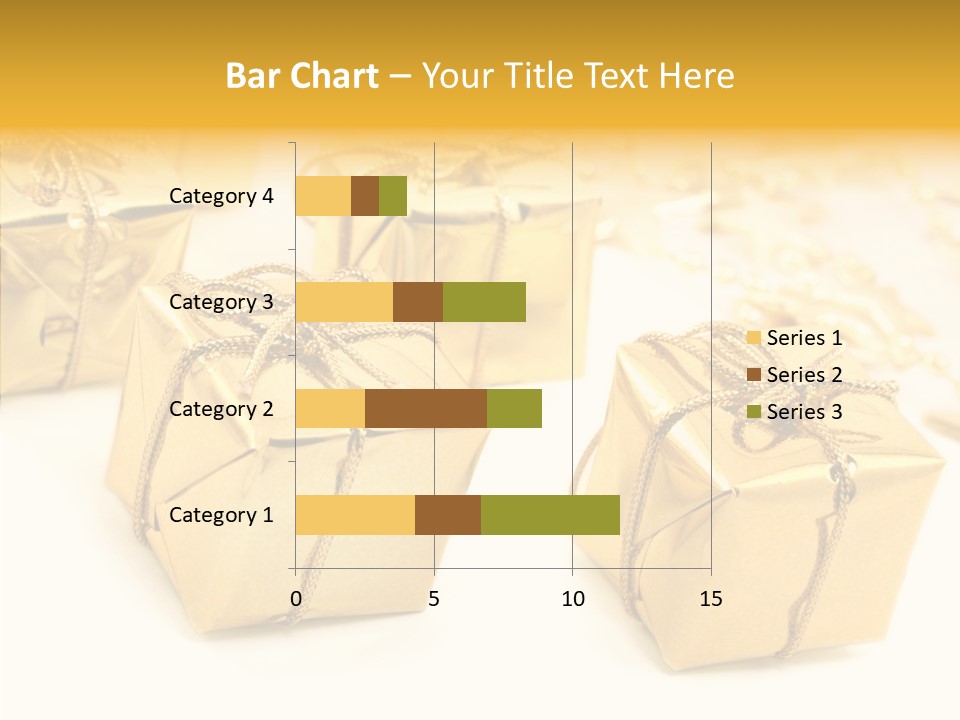 Bar Chart – Your Title Text Here

Category 4
Category 3
Category 2
Category 1

0
5
10
15

Series 1
Series 2
Series 3